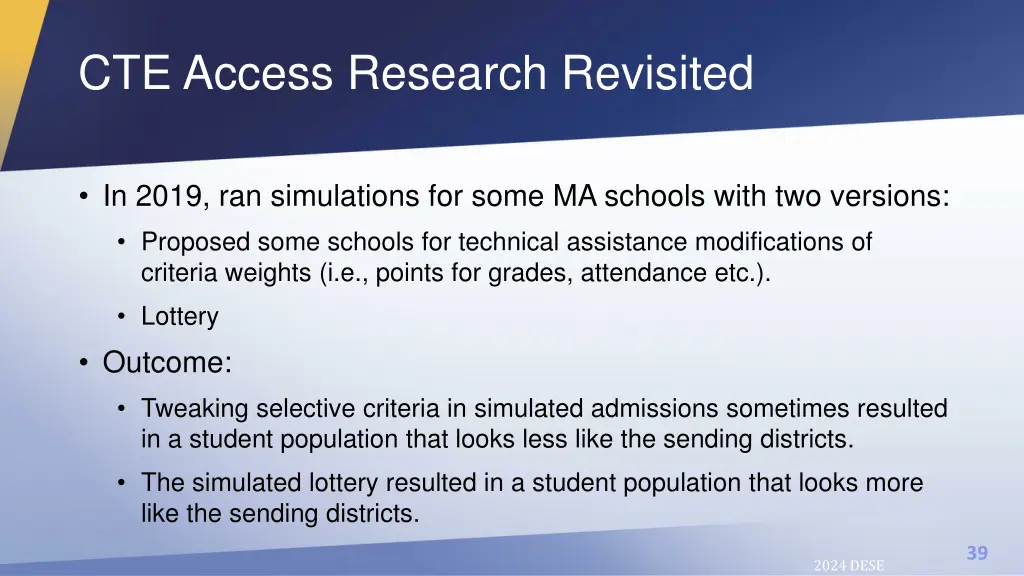 CTE Access Research Revisited

• In 2019, ran simulations for some MA schools with two versions:

• Proposed some schools for technical assistance modifications of criteria weights (i.e., points for grades, attendance etc.).

• Lottery

• Outcome:

• Tweaking selective criteria in simulated admissions sometimes resulted in a student population that looks less like the sending districts.

• The simulated lottery resulted in a student population that looks more like the sending districts.

39

2024 DESE